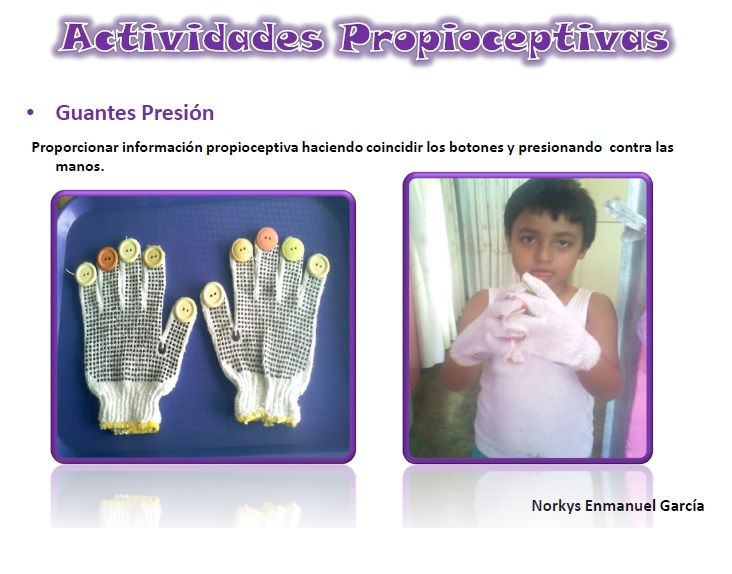 Actividades Propioceptivas

• Guantes Presión

Proporcionar información propioceptiva haciendo coincidir los botones y presionando contra las manos.

Norkys Enmanuel García